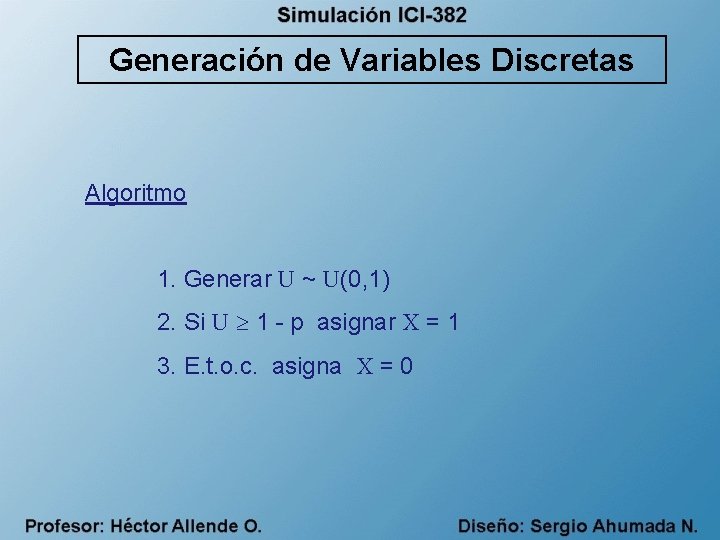 Simulación ICI-382

Generación de Variables Discretas

Algoritmo

1. Generar $U \sim U(0,1)$

2. Si $U \geq 1 - p$ asignar $X = 1$

3. E.t.o.c. asigna $X = 0$

Profesor: Héctor Allende O.

Diseño: Sergio Ahumada N.